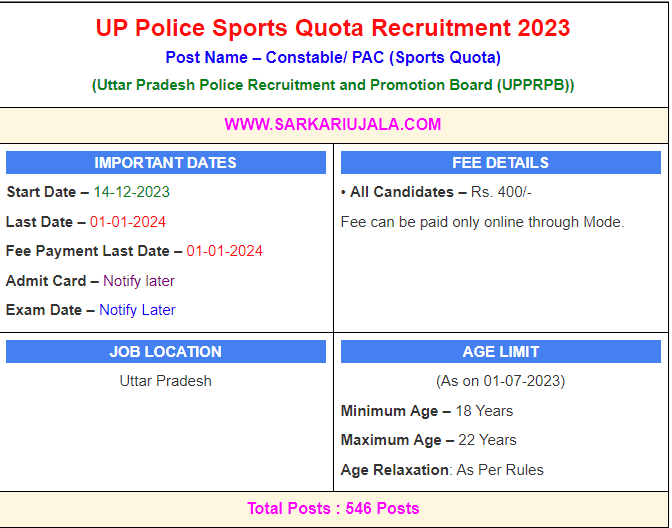 UP Police Sports Quota Recruitment 2023

Post Name – Constable/ PAC (Sports Quota)

(Uttar Pradesh Police Recruitment and Promotion Board (UPPRPB))

WWW.SARKARIUJALA.COM

IMPORTANT DATES

Start Date – 14-12-2023

Last Date – 01-01-2024

Fee Payment Last Date – 01-01-2024

Admit Card – Notify later

Exam Date – Notify Later

FEE DETAILS

• All Candidates – Rs. 400/-

Fee can be paid only online through Mode.

JOB LOCATION

Uttar Pradesh

AGE LIMIT

(As on 01-07-2023)

Minimum Age – 18 Years

Maximum Age – 22 Years

Age Relaxation: As Per Rules

Total Posts : 546 Posts